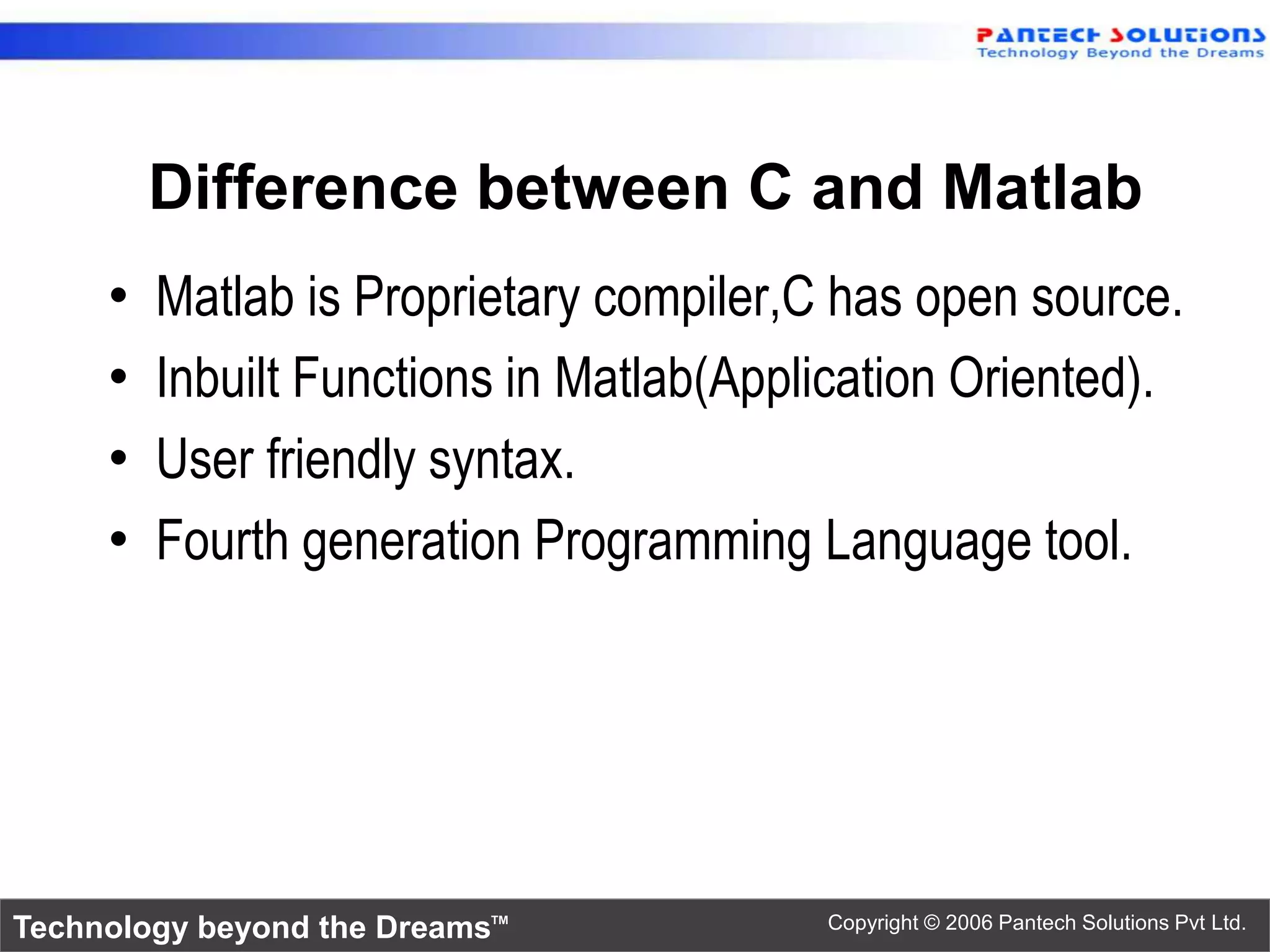 PANTECH SOLUTIONS
Technology Beyond the Dreams

Difference between C and Matlab

• Matlab is Proprietary compiler,C has open source.
• Inbuilt Functions in Matlab(Application Oriented).
• User friendly syntax.
• Fourth generation Programming Language tool.

Technology beyond the Dreams™

Copyright © 2006 Pantech Solutions Pvt Ltd.